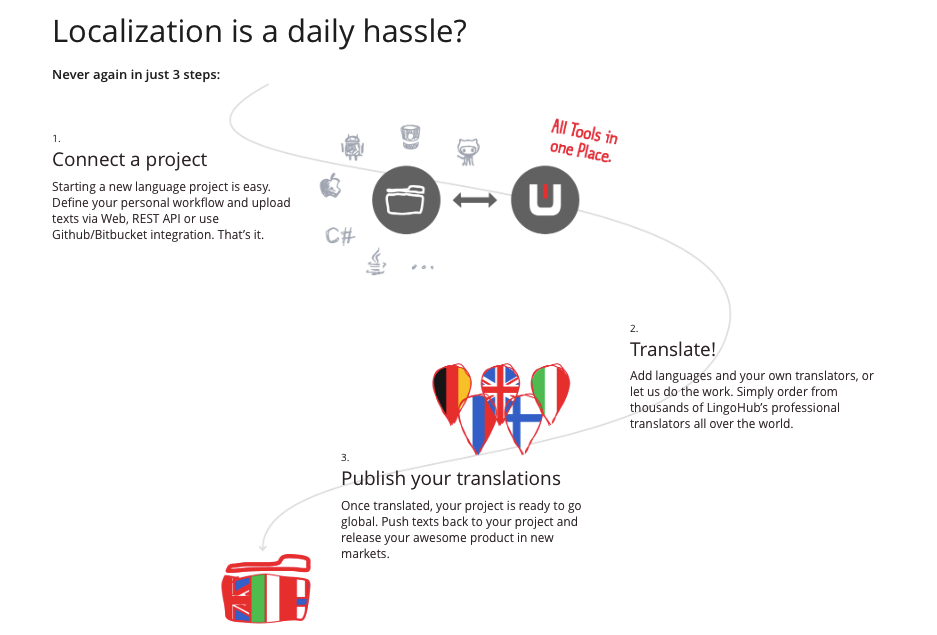 Localization is a daily hassle?

Never again in just 3 steps:

1.
Connect a project

Starting a new language project is easy. Define your personal workflow and upload texts via Web, REST API or use Github/Bitbucket integration. That's it.

C#

...

All Tools in one Place.

2.
Translate!

Add languages and your own translators, or let us do the work. Simply order from thousands of LingoHub's professional translators all over the world.

3.
Publish your translations

Once translated, your project is ready to go global. Push texts back to your project and release your awesome product in new markets.